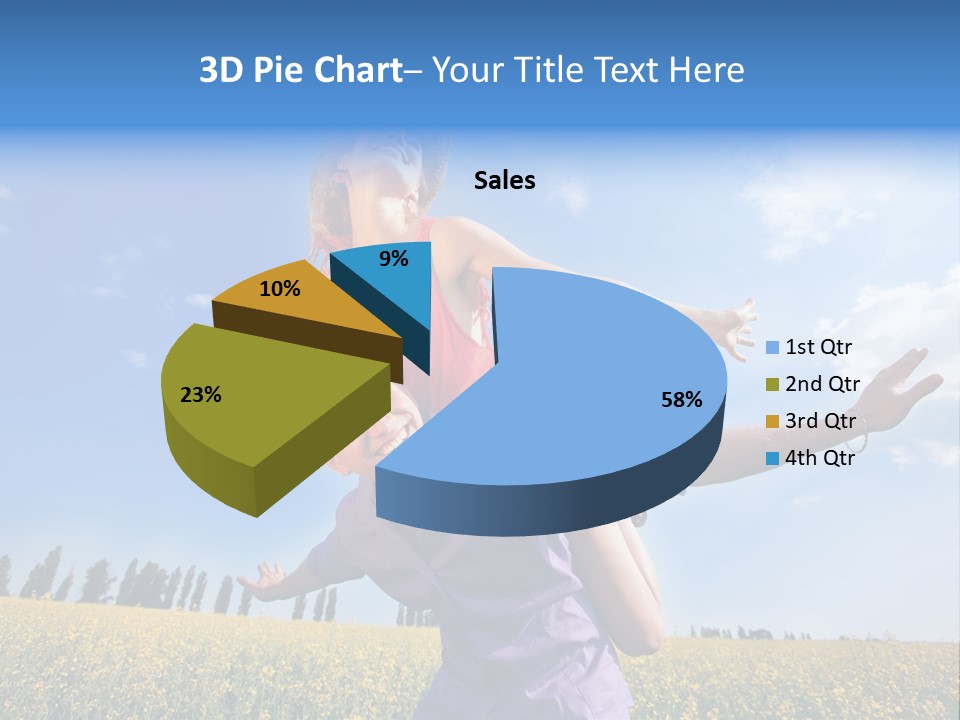 3D Pie Chart– Your Title Text Here

Sales

9%

10%

23%

58%

1st Qtr
2nd Qtr
3rd Qtr
4th Qtr